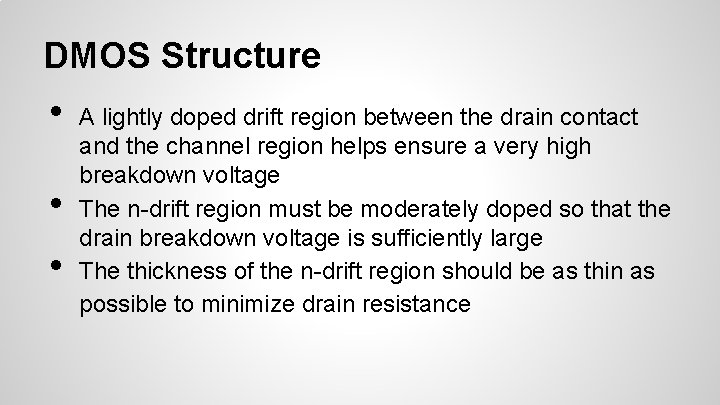 DMOS Structure

• A lightly doped drift region between the drain contact and the channel region helps ensure a very high breakdown voltage
• The n-drift region must be moderately doped so that the drain breakdown voltage is sufficiently large
• The thickness of the n-drift region should be as thin as possible to minimize drain resistance